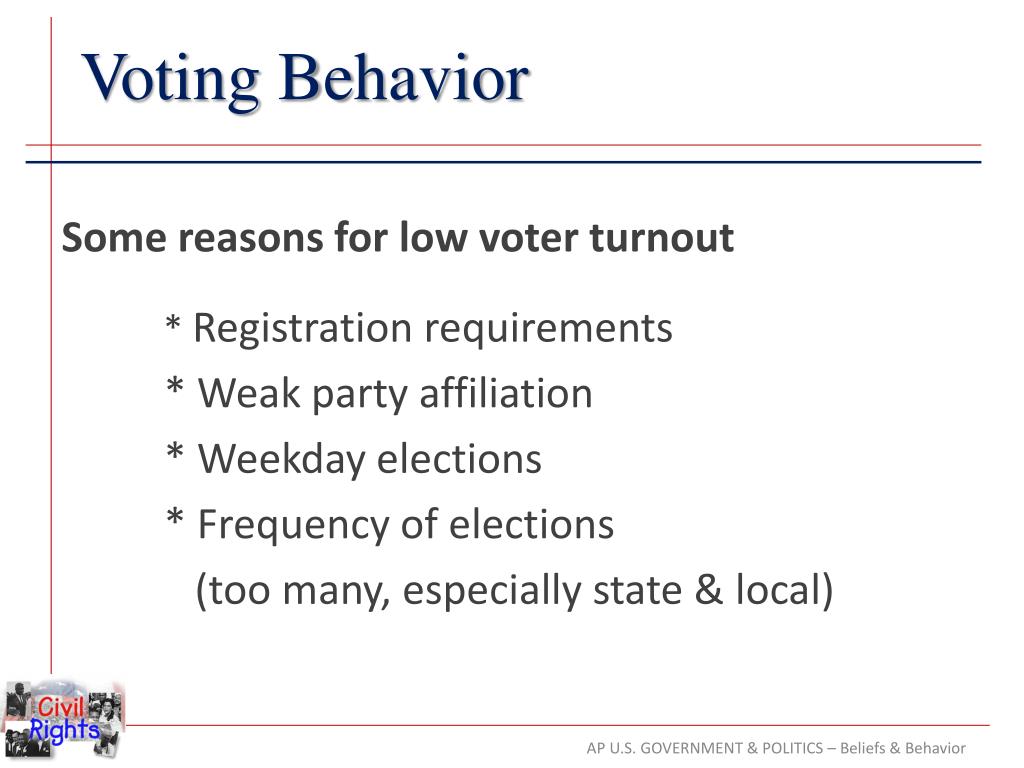 Voting Behavior

Some reasons for low voter turnout

* Registration requirements
* Weak party affiliation
* Weekday elections
* Frequency of elections
(too many, especially state & local)

Civil Rights

AP U.S. GOVERNMENT & POLITICS – Beliefs & Behavior